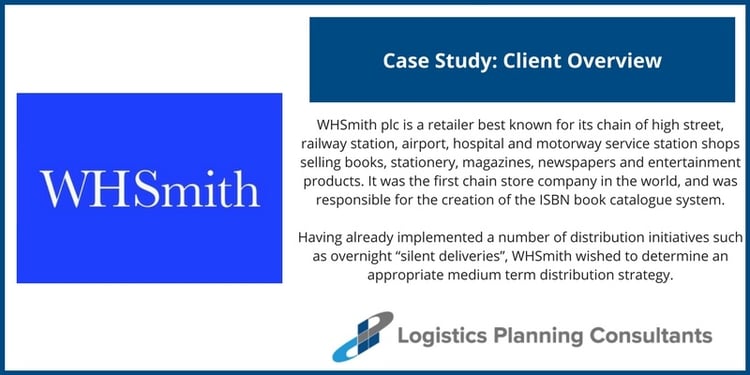 WHSmith

Case Study: Client Overview

WHSmith plc is a retailer best known for its chain of high street, railway station, airport, hospital and motorway service station shops selling books, stationery, magazines, newspapers and entertainment products. It was the first chain store company in the world, and was responsible for the creation of the ISBN book catalogue system.

Having already implemented a number of distribution initiatives such as overnight "silent deliveries", WHSmith wished to determine an appropriate medium term distribution strategy.

Logistics Planning Consultants